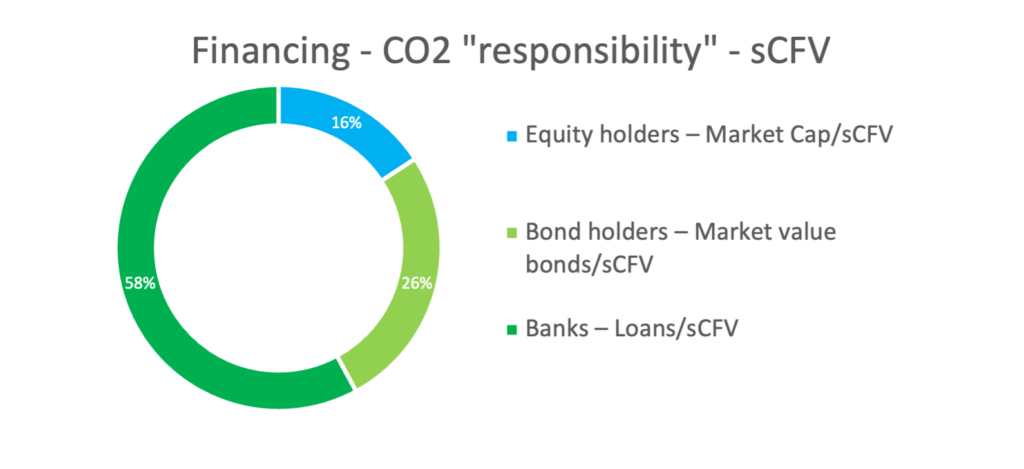 Financing - CO2 "responsibility" - sCFV

16%

26%

58%

Equity holders – Market Cap/sCFV

Bond holders – Market value bonds/sCFV

Banks – Loans/sCFV